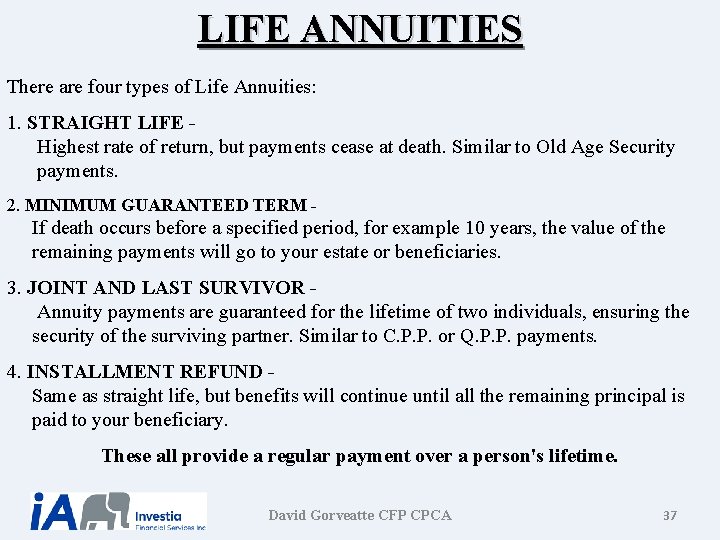 LIFE ANNUITIES

There are four types of Life Annuities:

1. STRAIGHT LIFE - Highest rate of return, but payments cease at death. Similar to Old Age Security payments.

2. MINIMUM GUARANTEED TERM - If death occurs before a specified period, for example 10 years, the value of the remaining payments will go to your estate or beneficiaries.

3. JOINT AND LAST SURVIVOR - Annuity payments are guaranteed for the lifetime of two individuals, ensuring the security of the surviving partner. Similar to C.P.P. or Q.P.P. payments.

4. INSTALLMENT REFUND - Same as straight life, but benefits will continue until all the remaining principal is paid to your beneficiary.

These all provide a regular payment over a person's lifetime.

iA Investia Financial Services Inc.

David Gorveatte CFP CPCA

37